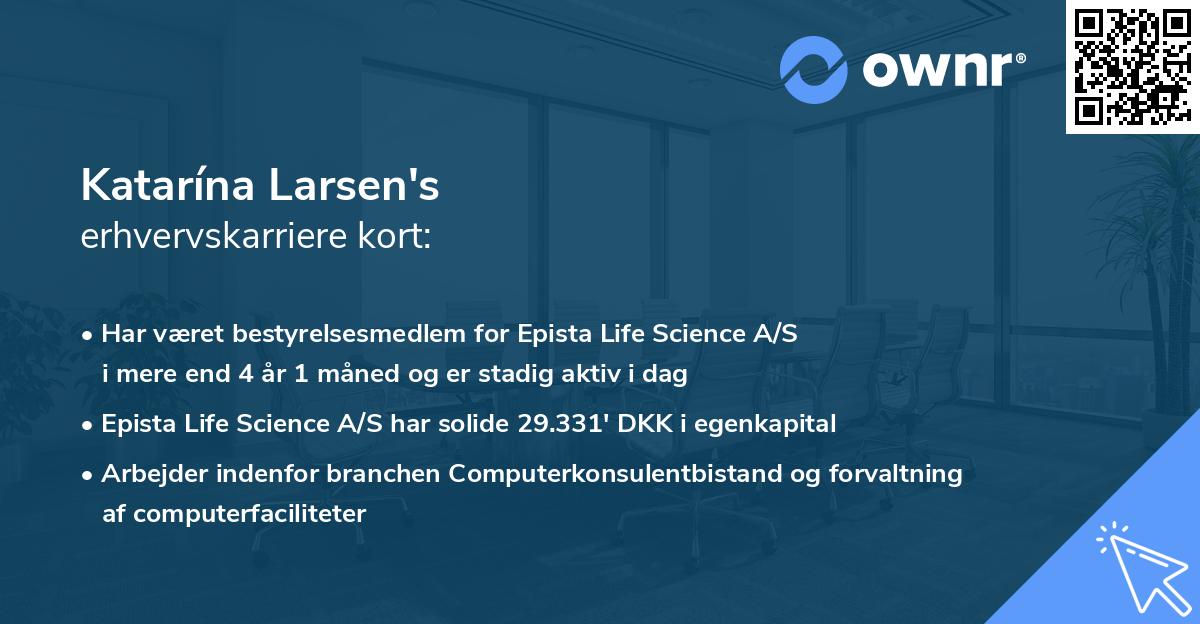 ownr®

Katarína Larsen's
erhvervskarriere kort:

• Har været bestyrelsesmedlem for Epista Life Science A/S i mere end 4 år 1 måned og er stadig aktiv i dag

• Epista Life Science A/S har solide 29.331' DKK i egenkapital

• Arbejder indenfor branchen Computerkonsulentbistand og forvaltning af computerfaciliteter